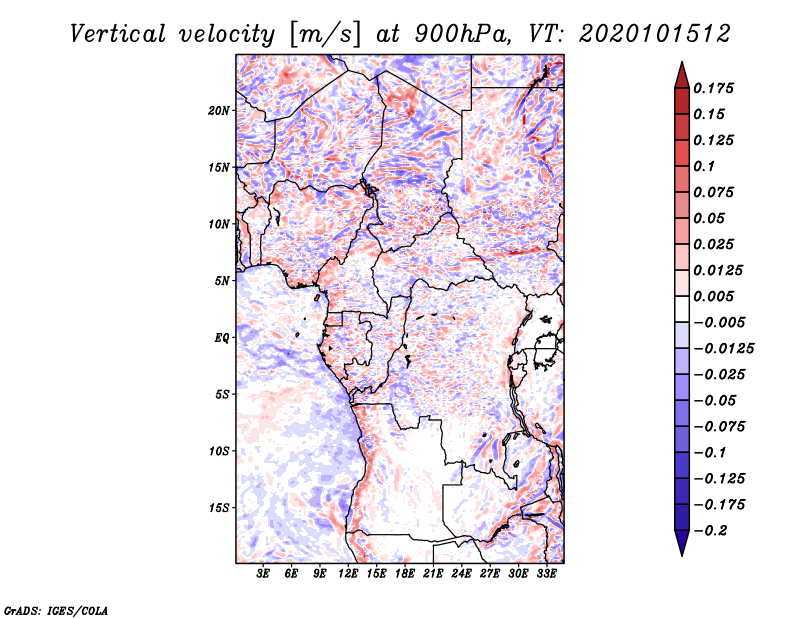 Vertical velocity [m/s] at 900hPa, VT: 2020101512

20N
15N
10N
5N
EQ
5S
10S
15S

3E 6E 9E 12E 15E 18E 21E 24E 27E 30E 33E

0.175
0.15
0.125
0.1
0.075
0.05
0.025
0.0125
0.005
−0.005
−0.0125
−0.025
−0.05
−0.075
−0.1
−0.125
−0.175
−0.2

GrADS: IGES/COLA